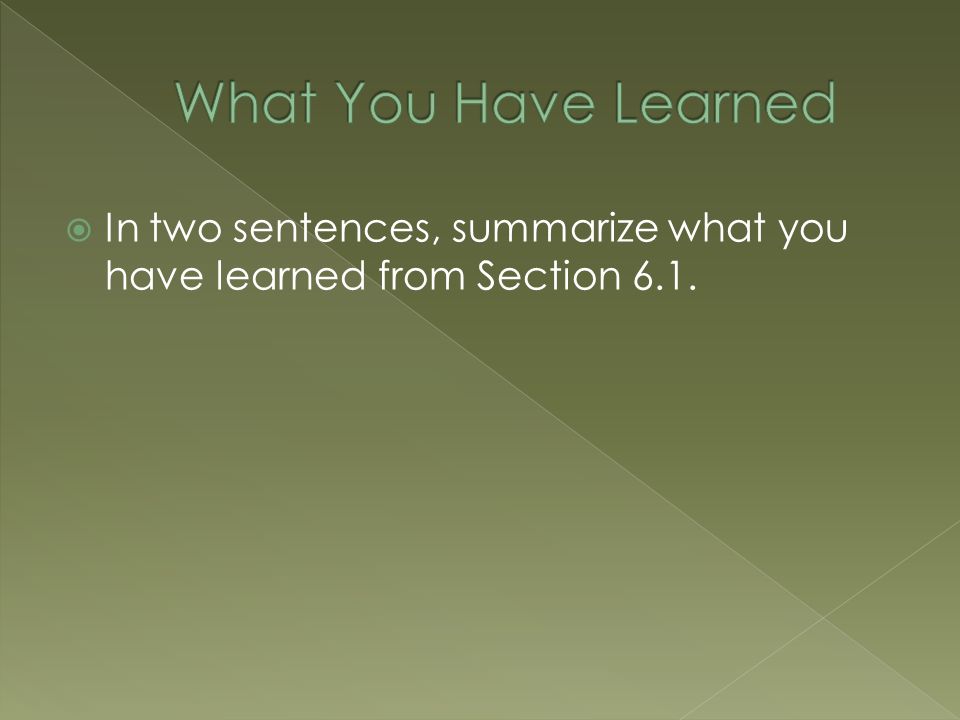 What You Have Learned

In two sentences, summarize what you have learned from Section 6.1.